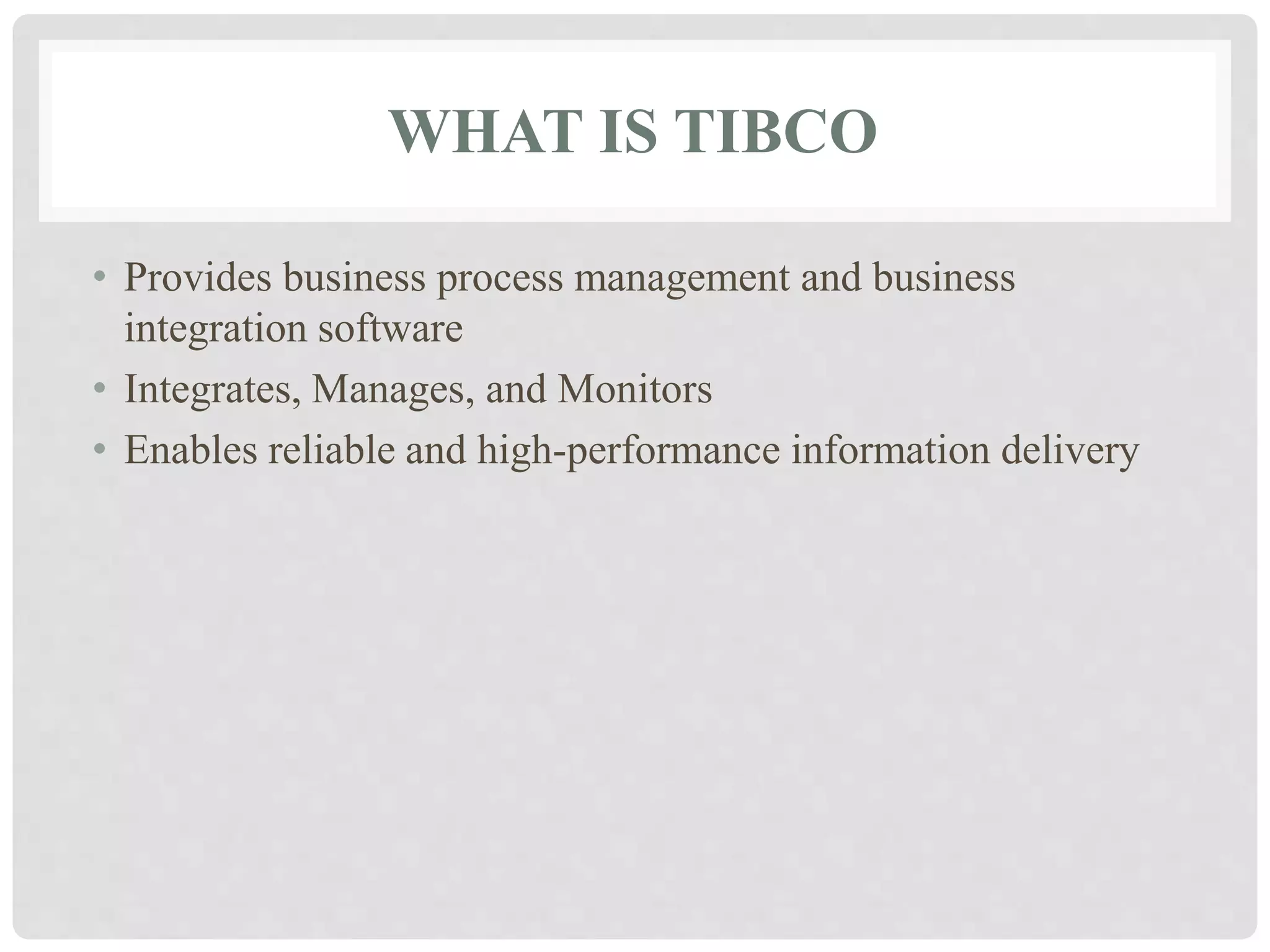 WHAT IS TIBCO

• Provides business process management and business integration software
• Integrates, Manages, and Monitors
• Enables reliable and high-performance information delivery